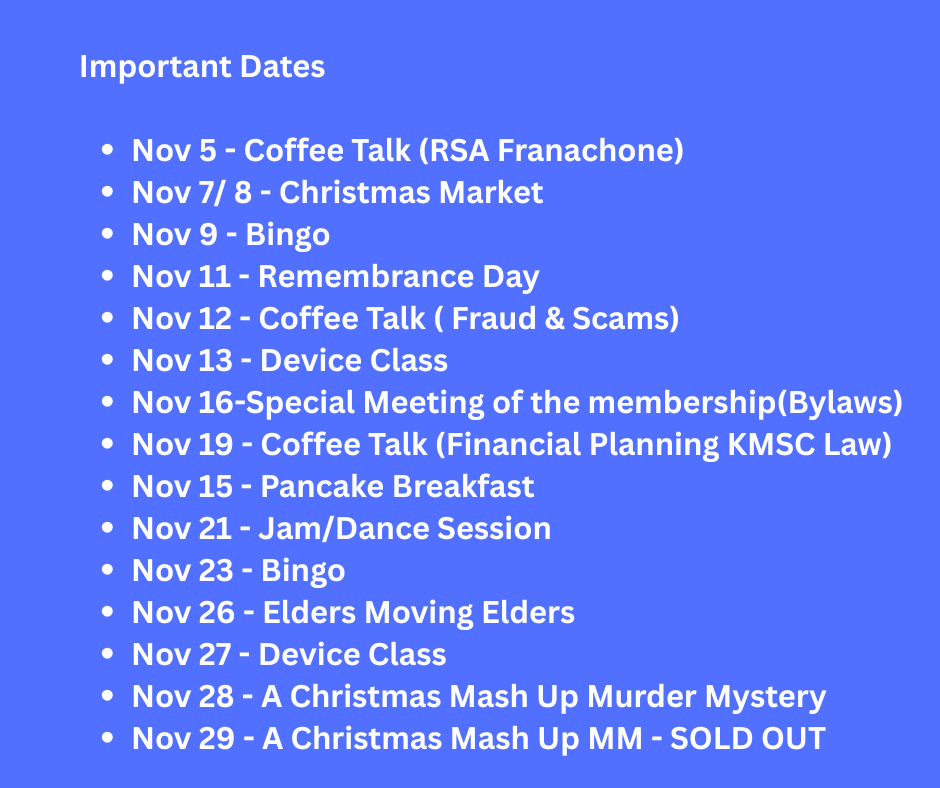 Important Dates

- Nov 5 - Coffee Talk (RSA Franachone)
- Nov 7/ 8 - Christmas Market
- Nov 9 - Bingo
- Nov 11 - Remembrance Day
- Nov 12 - Coffee Talk ( Fraud & Scams)
- Nov 13 - Device Class
- Nov 16-Special Meeting of the membership(Bylaws)
- Nov 19 - Coffee Talk (Financial Planning KMSC Law)
- Nov 15 - Pancake Breakfast
- Nov 21 - Jam/Dance Session
- Nov 23 - Bingo
- Nov 26 - Elders Moving Elders
- Nov 27 - Device Class
- Nov 28 - A Christmas Mash Up Murder Mystery
- Nov 29 - A Christmas Mash Up MM - SOLD OUT